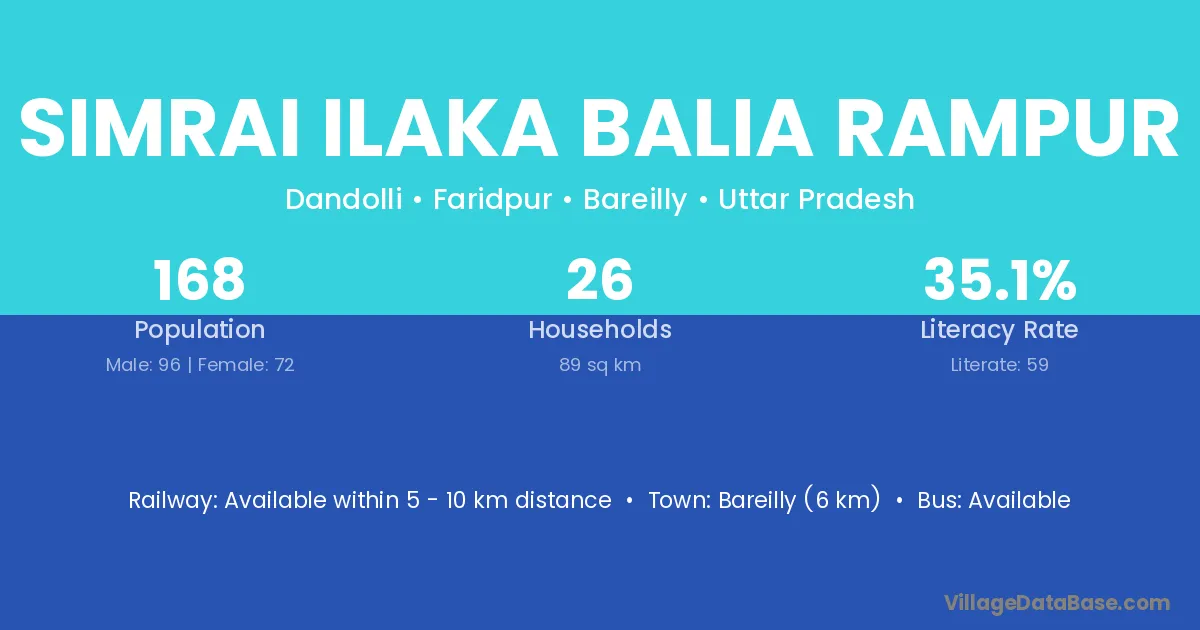 SIMRAI ILAKA BALIA RAMPUR

Dandolli • Faridpur • Bareilly • Uttar Pradesh

168
Population
Male: 96 | Female: 72

26
Households
89 sq km

35.1%
Literacy Rate
Literate: 59

Railway: Available within 5 - 10 km distance • Town: Bareilly (6 km) • Bus: Available

VillageDataBase.com